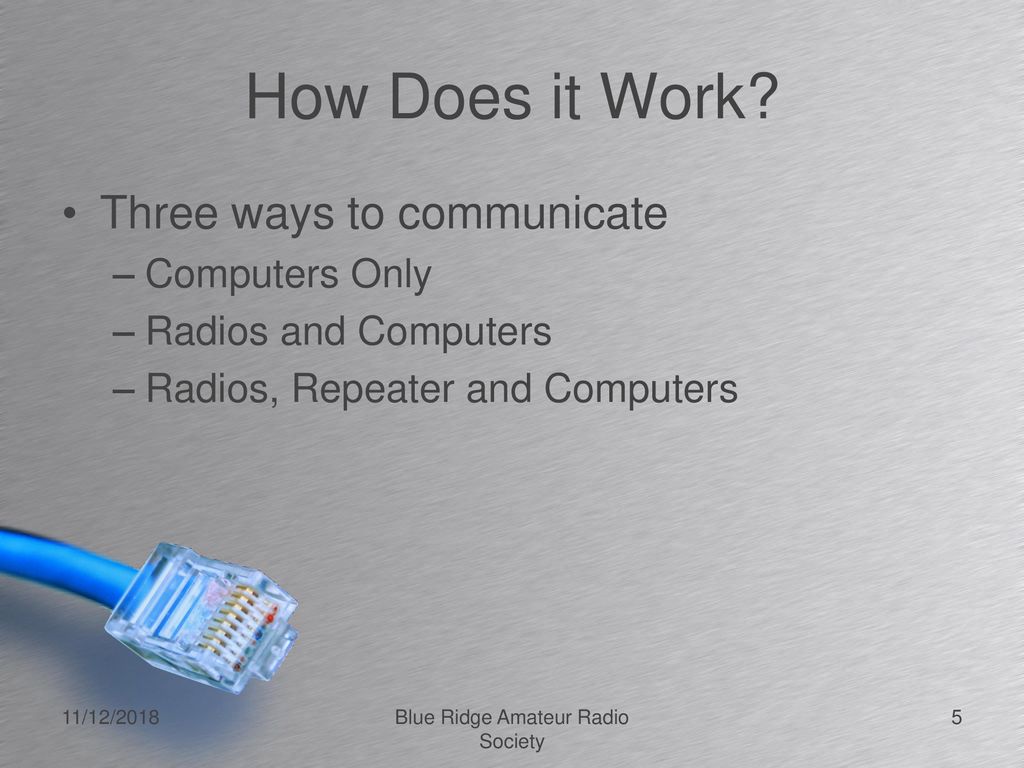 How Does it Work?

• Three ways to communicate
– Computers Only
– Radios and Computers
– Radios, Repeater and Computers

11/12/2018

Blue Ridge Amateur Radio Society

5